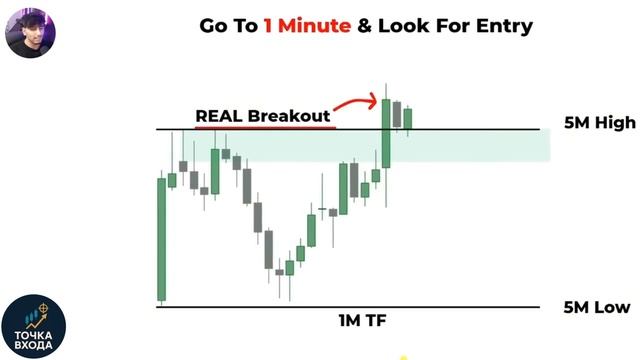 Go To 1 Minute & Look For Entry

REAL Breakout

5M High

5M Low

1M TF

ТОЧКА ВХОДА